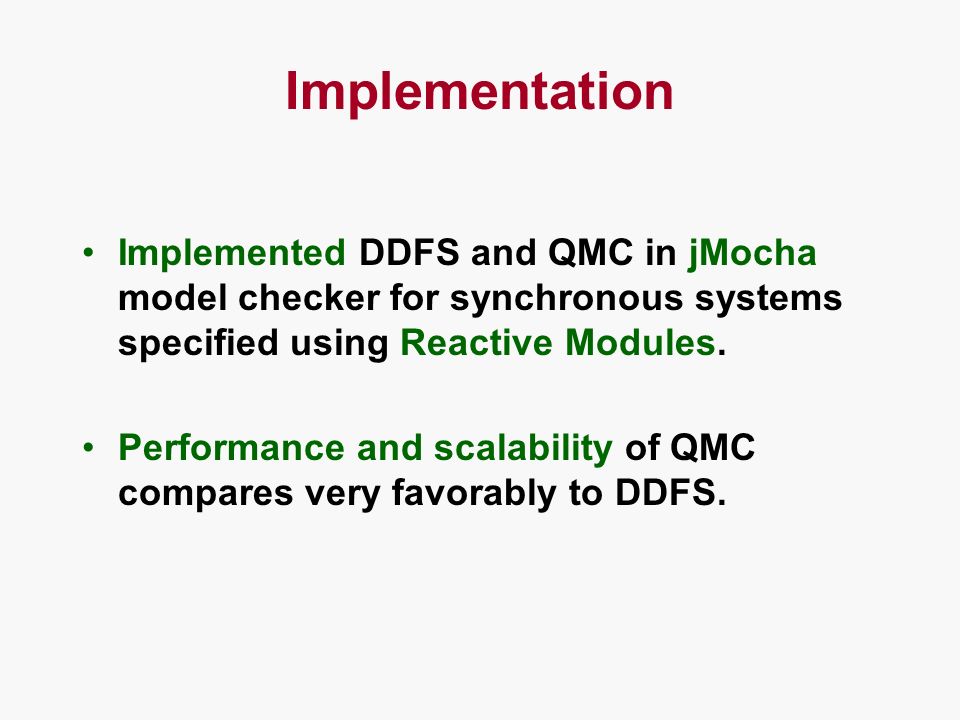 Implementation

• Implemented DDFS and QMC in jMocha model checker for synchronous systems specified using Reactive Modules.

• Performance and scalability of QMC compares very favorably to DDFS.